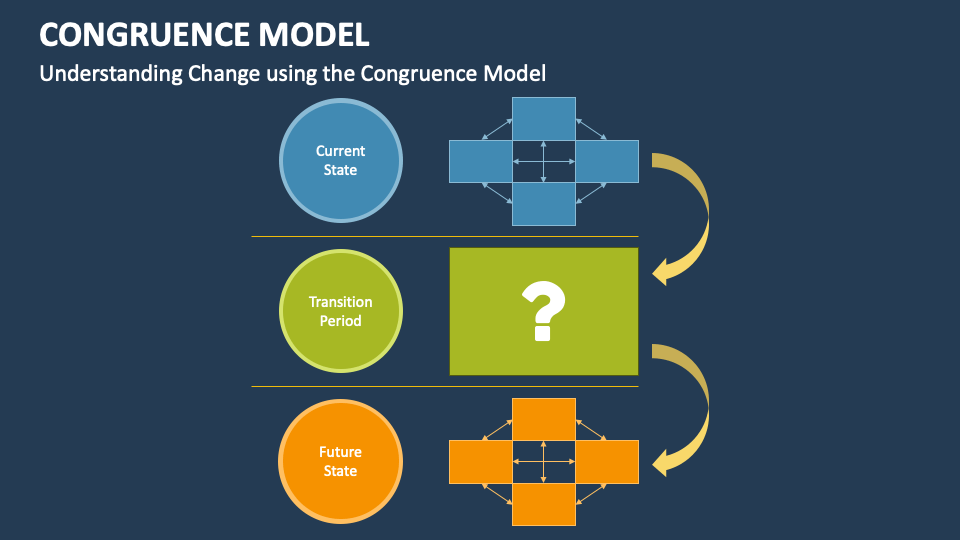 CONGRUENCE MODEL
Understanding Change using the Congruence Model

Current State

Transition Period

?

Future State